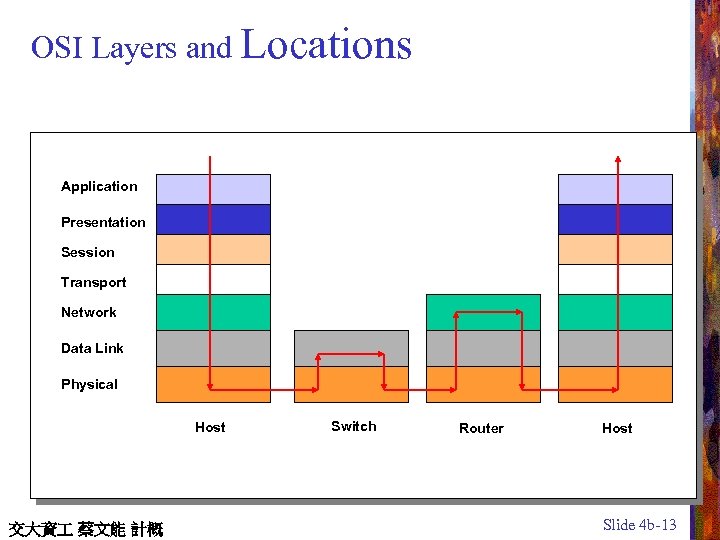 OSI Layers and Locations

Application
Presentation
Session
Transport
Network
Data Link
Physical

Host
Switch
Router
Host

交大資工 蔡文能 計概

Slide 4b-13